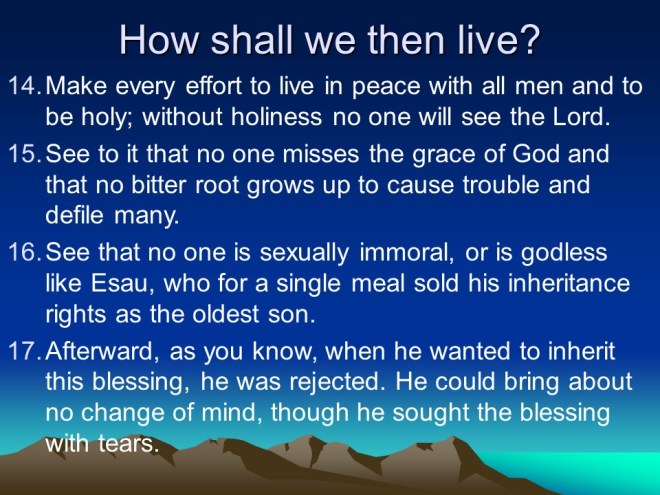 How shall we then live?

14. Make every effort to live in peace with all men and to be holy; without holiness no one will see the Lord.

15. See to it that no one misses the grace of God and that no bitter root grows up to cause trouble and defile many.

16. See that no one is sexually immoral, or is godless like Esau, who for a single meal sold his inheritance rights as the oldest son.

17. Afterward, as you know, when he wanted to inherit this blessing, he was rejected. He could bring about no change of mind, though he sought the blessing with tears.